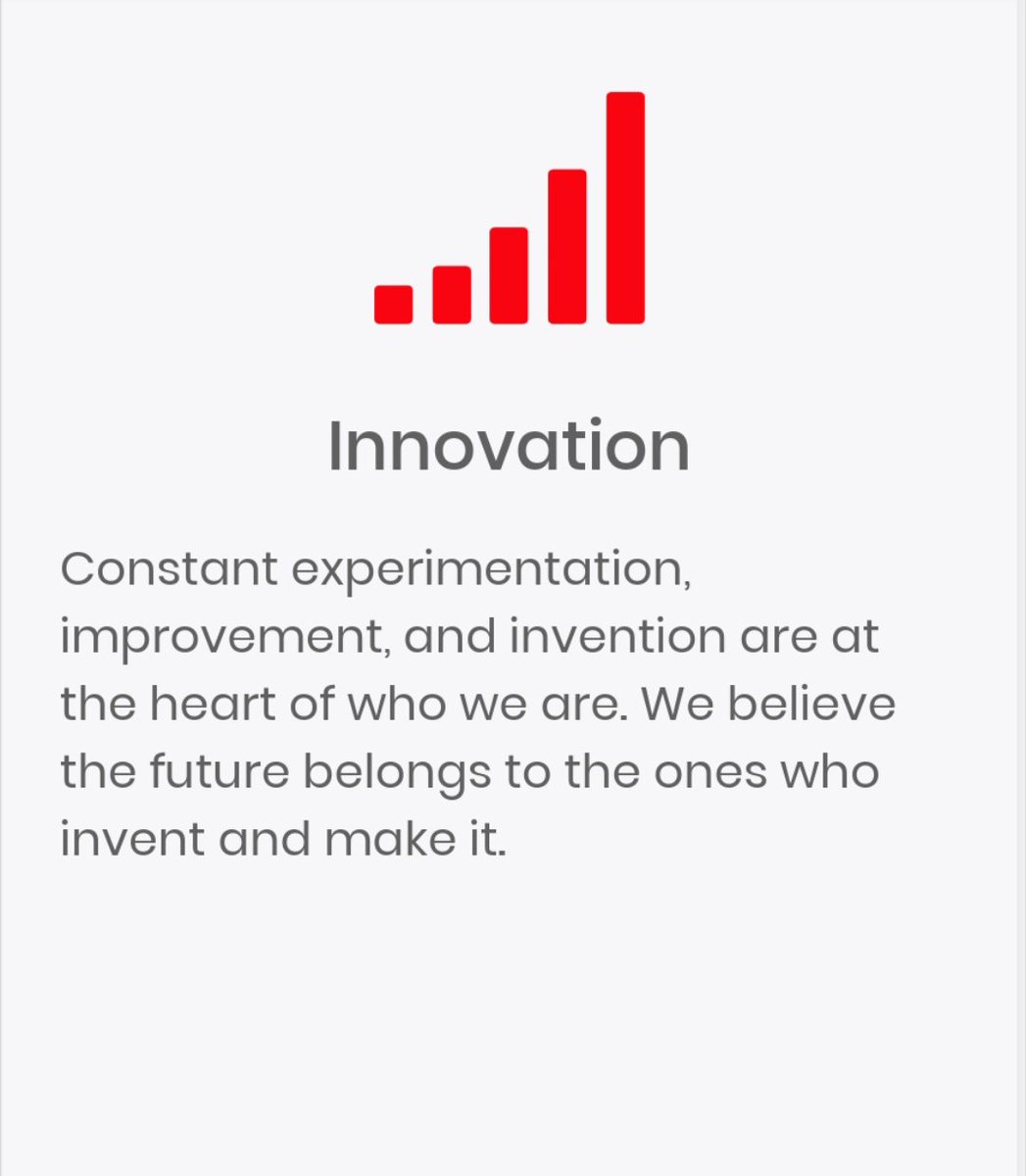 Innovation

Constant experimentation, improvement, and invention are at the heart of who we are. We believe the future belongs to the ones who invent and make it.